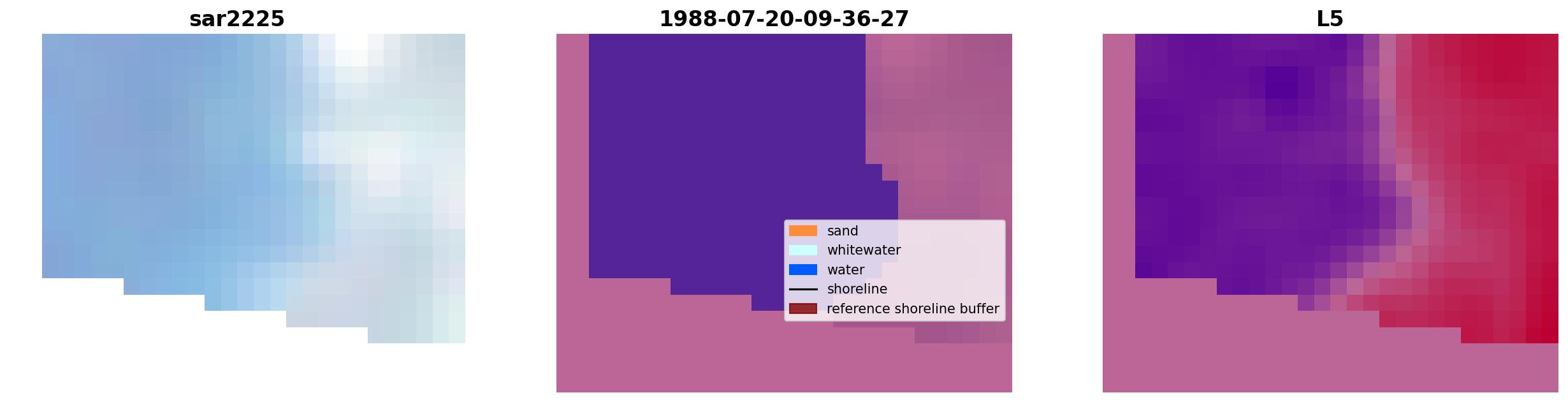 sar2225

1988-07-20-09-36-27

sand
whitewater
water
shoreline
reference shoreline buffer

L5